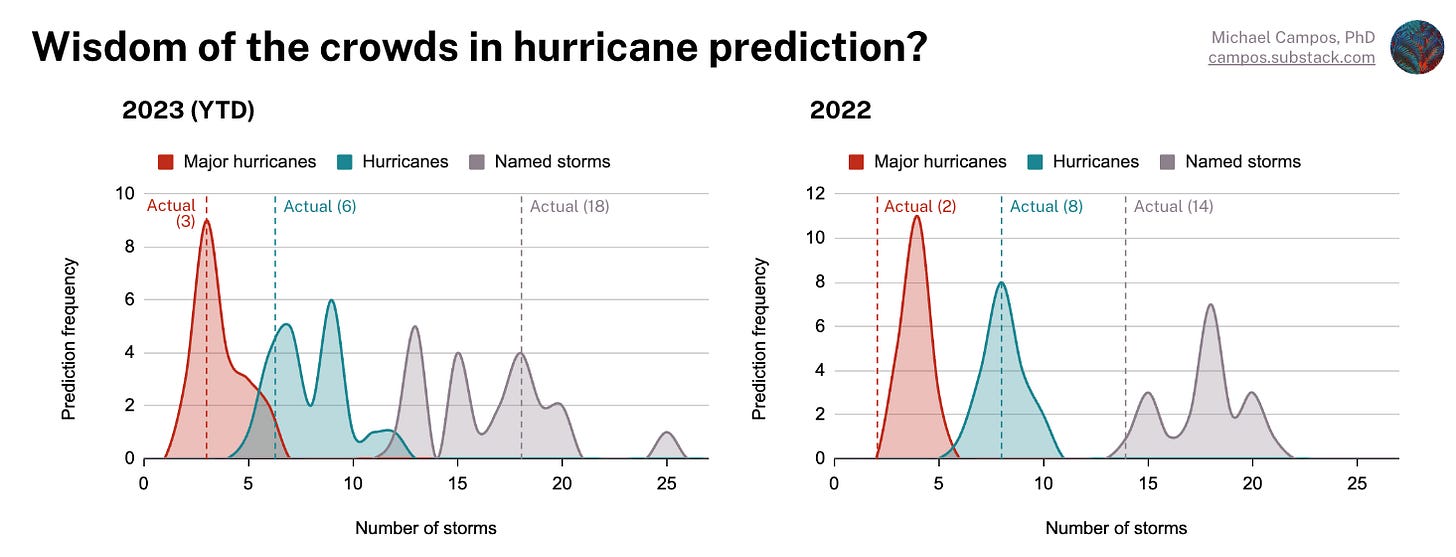 Wisdom of the crowds in hurricane prediction?

Michael Campos, PhD
campos.substack.com

2023 (YTD)

Major hurricanes Hurricanes Named storms

Actual (3)

Actual (6)

Actual (18)

Prediction frequency

10
8
6
4
2
0

0 5 10 15 20 25

Number of storms

2022

Major hurricanes Hurricanes Named storms

Actual (2)

Actual (8)

Actual (14)

Prediction frequency

12
10
8
6
4
2
0

0 5 10 15 20 25

Number of storms